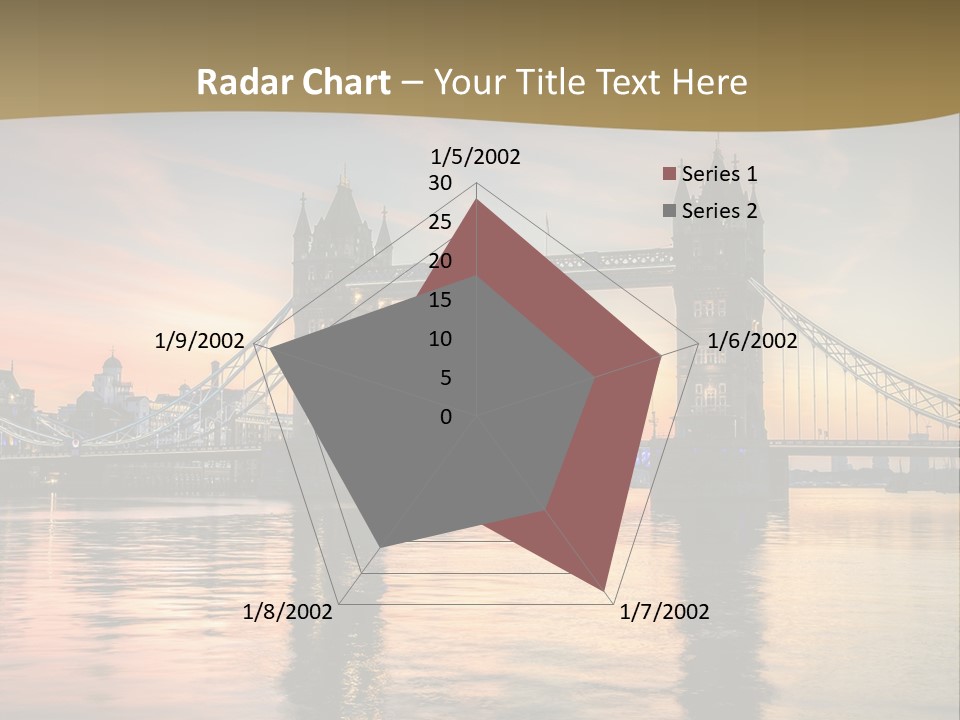 Radar Chart – Your Title Text Here

1/5/2002
30
25
20
15
10
5
0
1/6/2002
1/7/2002
1/8/2002
1/9/2002

Series 1
Series 2